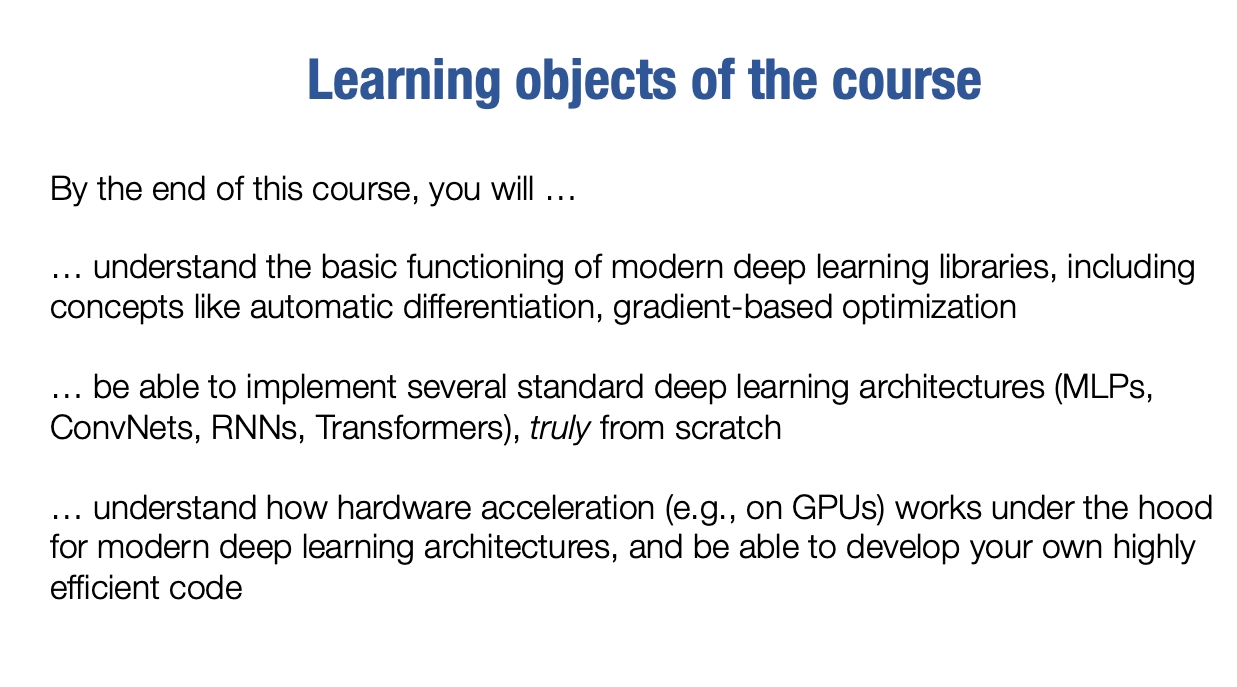 Learning objects of the course

By the end of this course, you will …

… understand the basic functioning of modern deep learning libraries, including concepts like automatic differentiation, gradient-based optimization

… be able to implement several standard deep learning architectures (MLPs, ConvNets, RNNs, Transformers), truly from scratch

… understand how hardware acceleration (e.g., on GPUs) works under the hood for modern deep learning architectures, and be able to develop your own highly efficient code